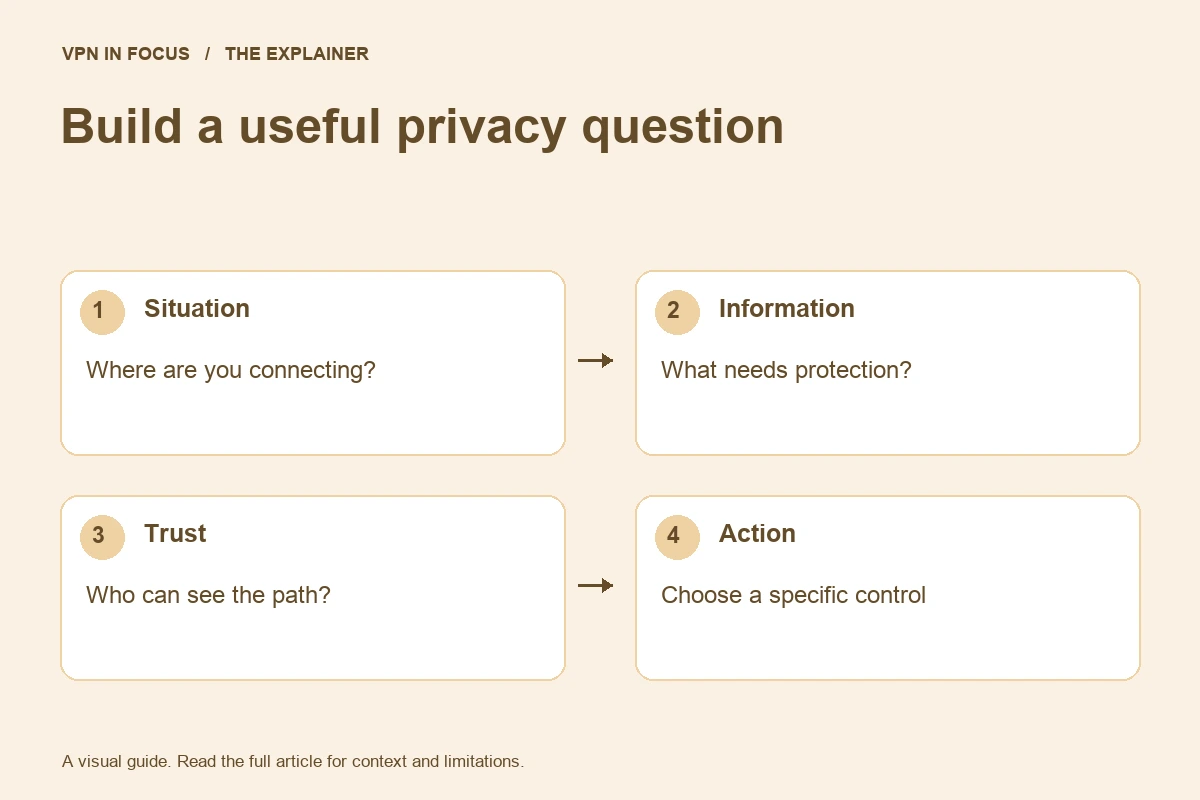 VPN IN FOCUS / THE EXPLAINER

Build a useful privacy question

1 Situation

Where are you connecting?

2 Information

What needs protection?

3 Trust

Who can see the path?

4 Action

Choose a specific control

A visual guide. Read the full article for context and limitations.